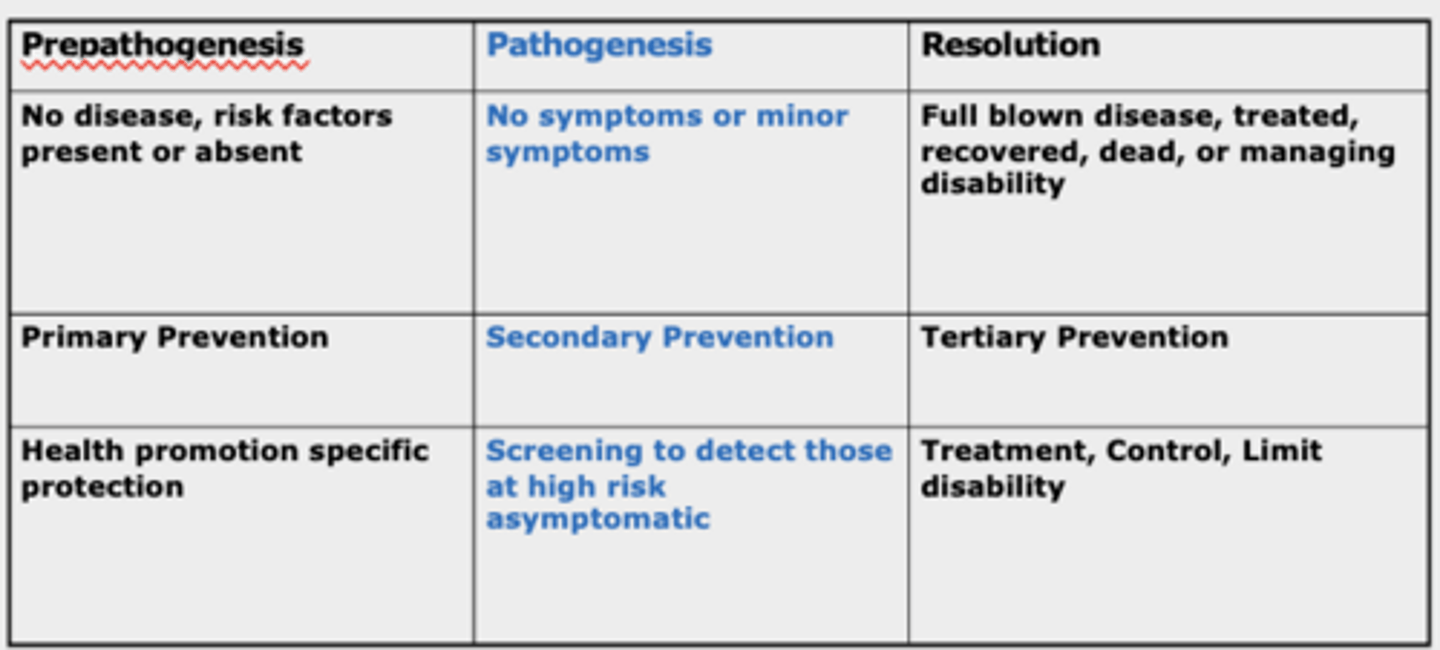 | Prepathogenesis | Pathogenesis | Resolution |
|---|---|---|
| No disease, risk factors present or absent | No symptoms or minor symptoms | Full blown disease, treated, recovered, dead, or managing disability |
| Primary Prevention | Secondary Prevention | Tertiary Prevention |
| Health promotion specific protection | Screening to detect those at high risk asymptomatic | Treatment, Control, Limit disability |